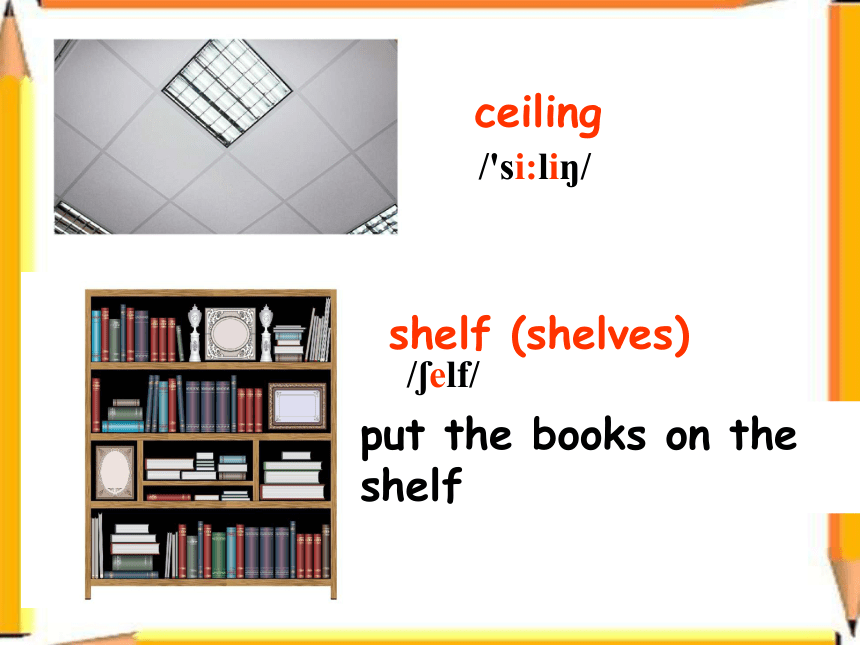 ceiling
/'si:liŋ/

shelf (shelves)
/ʃelf/

put the books on the shelf